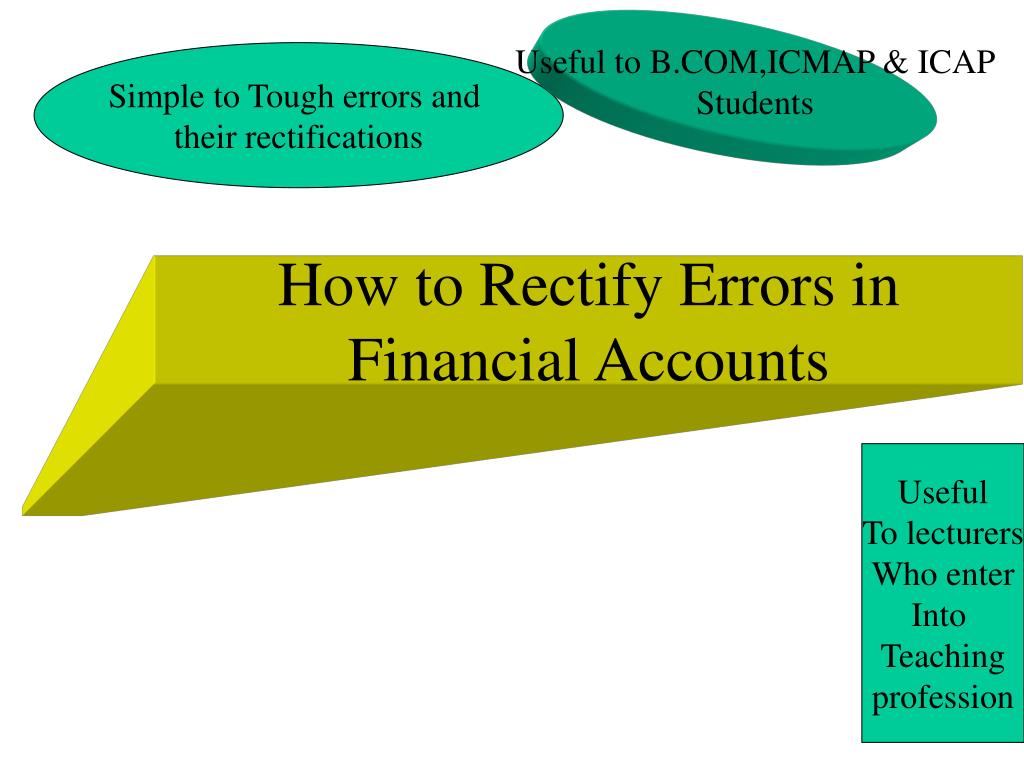 Simple to Tough errors and their rectifications

Useful to B.COM,ICMAP & ICAP Students

How to Rectify Errors in Financial Accounts

Useful To lecturers Who enter Into Teaching profession